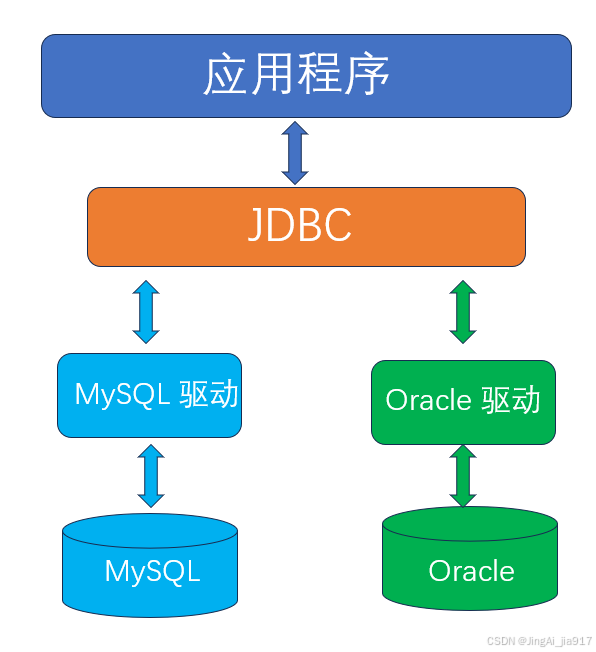 应用程序

JDBC

MySQL 驱动

Oracle 驱动

MySQL

Oracle

CSDN @JingAi_jia917